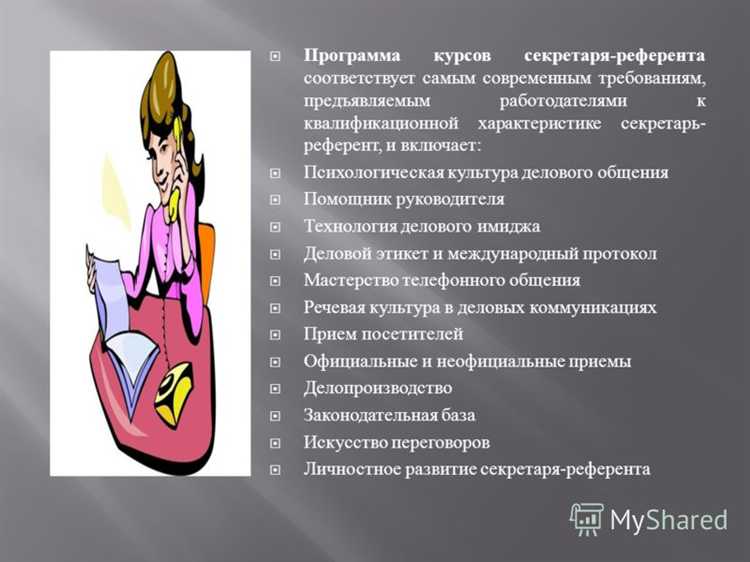 Программа курсов секретаря-референта соответствует самым современным требованиям, предъявляемым работодателями к квалификационной характеристике секретарь-референт, и включает:

Психологическая культура делового общения

Помощник руководителя

Технология делового имиджа

Деловой этикет и международный протокол

Мастерство телефонного общения

Речевая культура в деловых коммуникациях

Прием посетителей

Официальные и неофициальные приемы

Делопроизводство

Законодательная база

Искусство переговоров

Личностное развитие секретаря-референта

MyShared